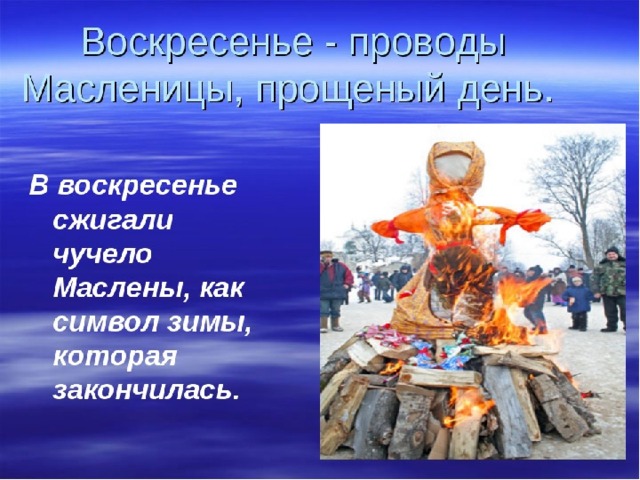 Воскресенье - проводы Масленицы, прощеный день.

В воскресенье сжигали чучело Маслены, как символ зимы, которая закончилась.